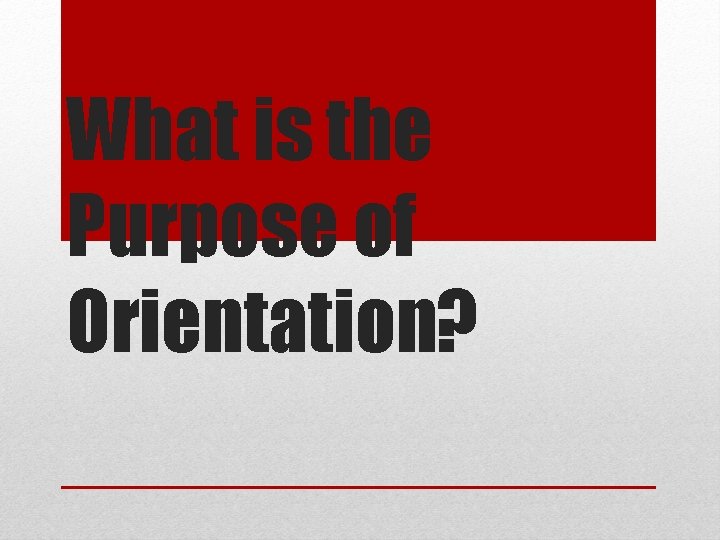 What is the Purpose of Orientation?